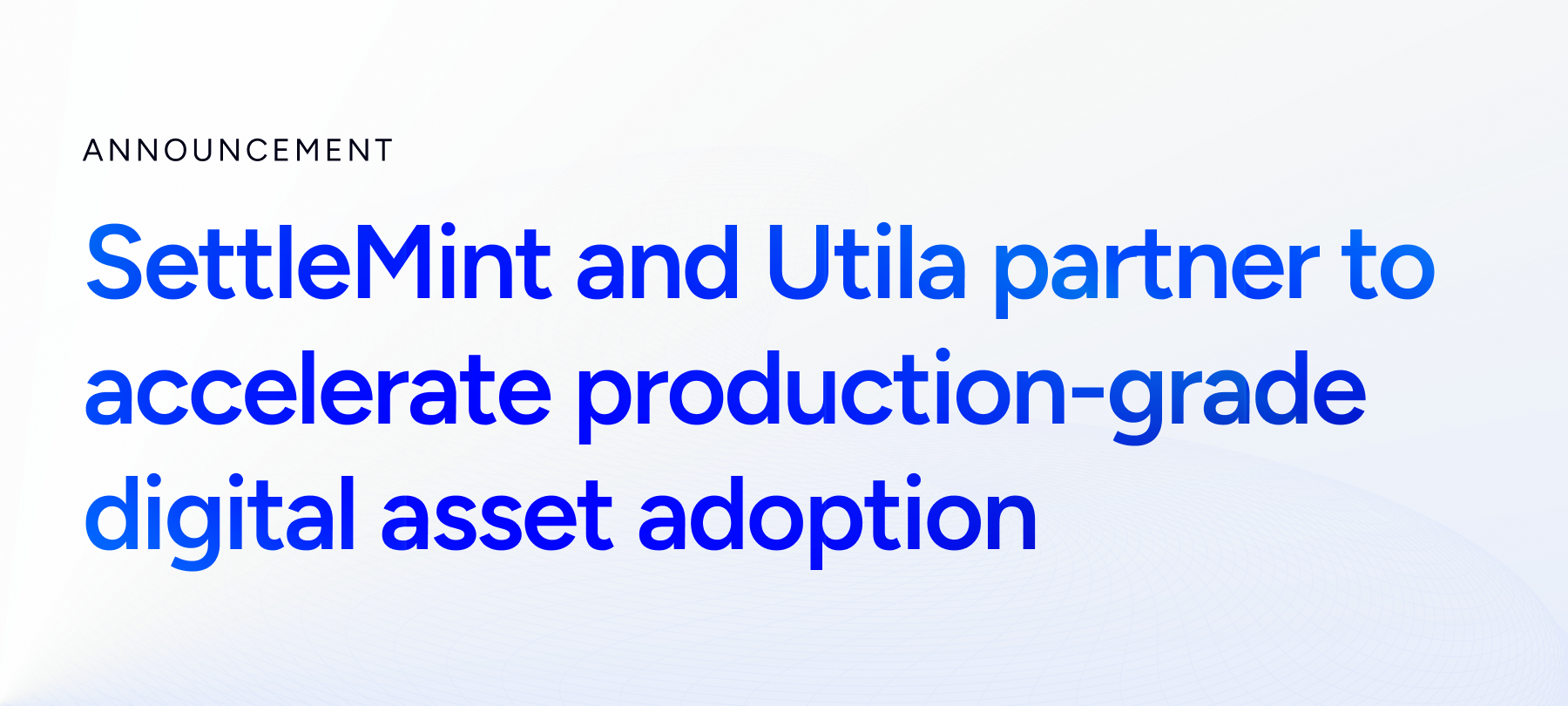 ANNOUNCEMENT

SettleMint and Utila partner to accelerate production-grade digital asset adoption